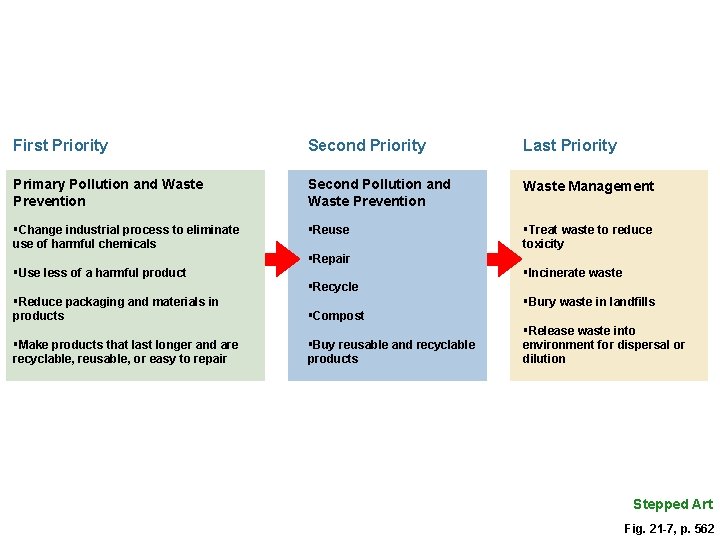 First Priority

Primary Pollution and Waste Prevention

▪Change industrial process to eliminate use of harmful chemicals

▪Use less of a harmful product

▪Reduce packaging and materials in products

▪Make products that last longer and are recyclable, reusable, or easy to repair

Second Priority

Second Pollution and Waste Prevention

▪Reuse

▪Repair

▪Recycle

▪Compost

▪Buy reusable and recyclable products

Last Priority

Waste Management

▪Treat waste to reduce toxicity

▪Incinerate waste

▪Bury waste in landfills

▪Release waste into environment for dispersal or dilution

Stepped Art

Fig. 21-7, p. 562